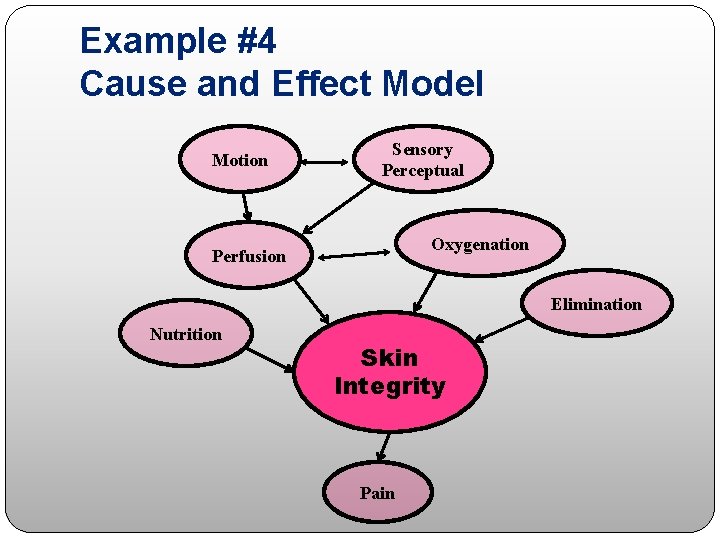 Example #4
Cause and Effect Model

Motion

Sensory Perceptual

Perfusion

Oxygenation

Elimination

Nutrition

Skin Integrity

Pain